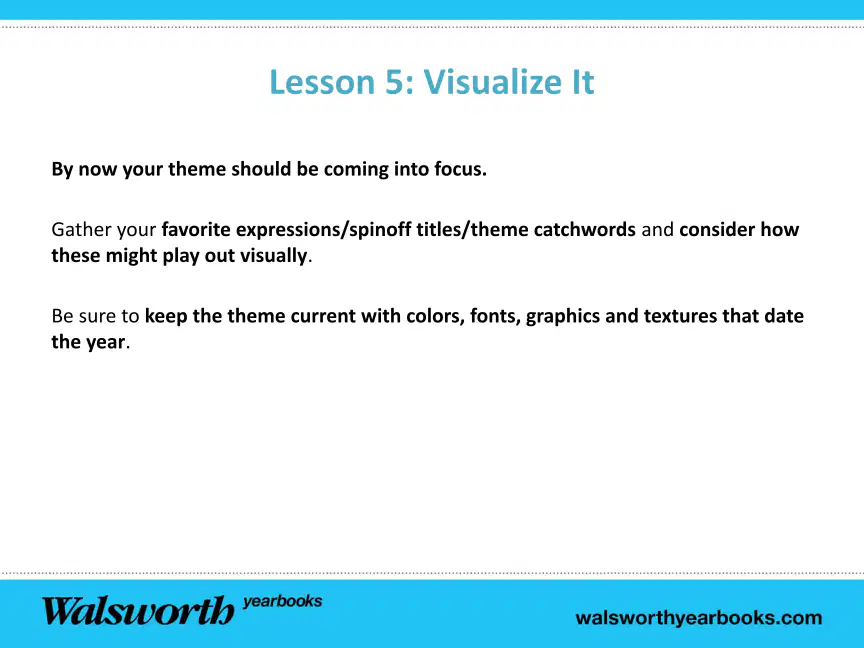 Lesson 5: Visualize It

By now your theme should be coming into focus.

Gather your favorite expressions/spinoff titles/theme catchwords and consider how these might play out visually.

Be sure to keep the theme current with colors, fonts, graphics and textures that date the year.

Walsworth yearbooks

walsworthyearbooks.com